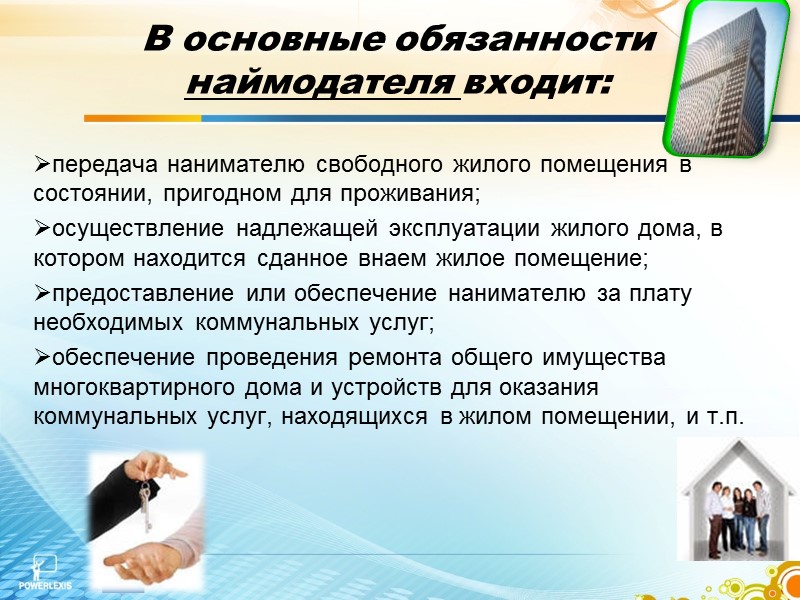 В основные обязанности наймодателя входит:

➢передача нанимателю свободного жилого помещения в состоянии, пригодном для проживания;

➢осуществление надлежащей эксплуатации жилого дома, в котором находится сданное внаем жилое помещение;

➢предоставление или обеспечение нанимателю за плату необходимых коммунальных услуг;

➢обеспечение проведения ремонта общего имущества многоквартирного дома и устройств для оказания коммунальных услуг, находящихся в жилом помещении, и т.п.

POWERLEXIS